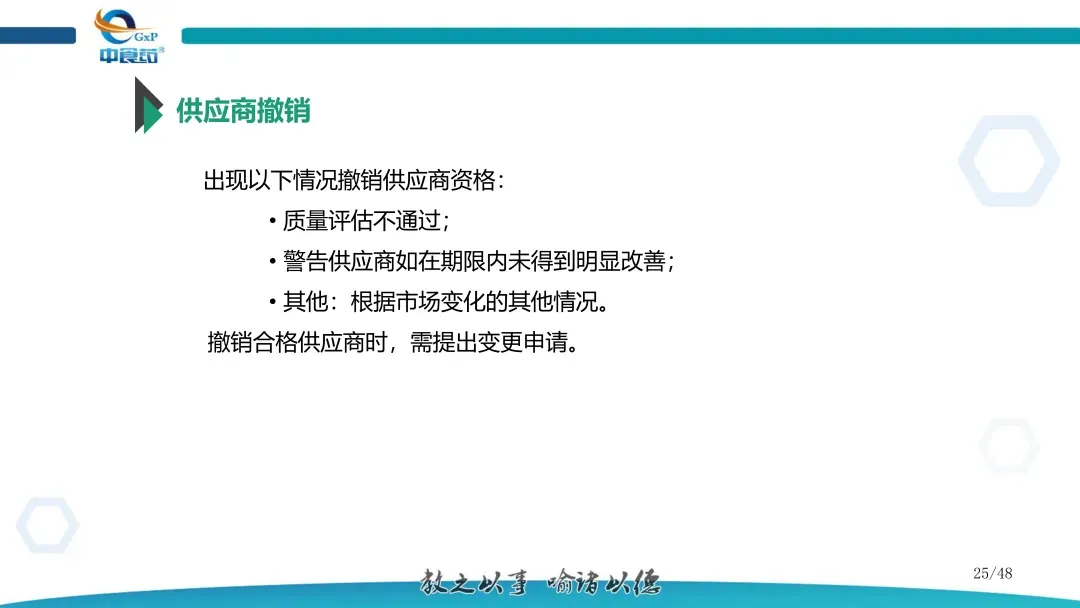 GxP
中食药

供应商撤销

出现以下情况撤销供应商资格：

• 质量评估不通过；

• 警告供应商如在期限内未得到明显改善；

• 其他：根据市场变化的其他情况。

撤销合格供应商时，需提出变更申请。

教之以事 喻诸以德

25/48